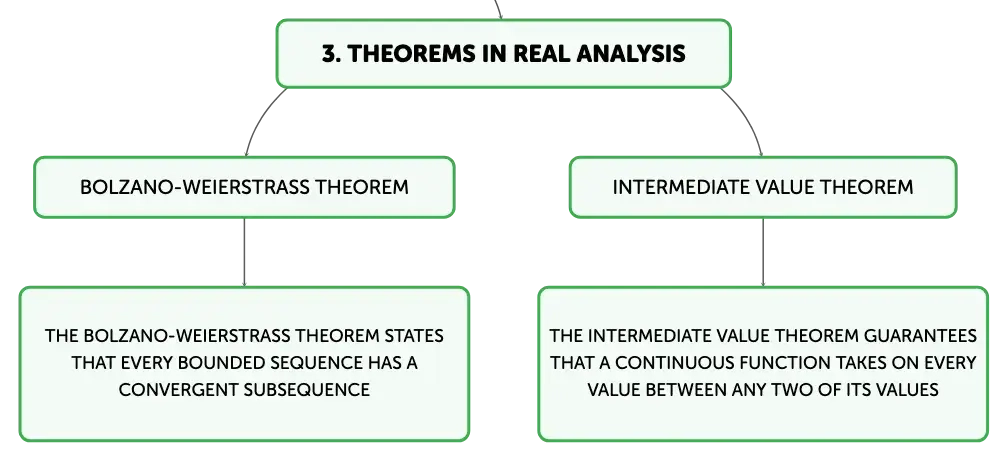 3. THEOREMS IN REAL ANALYSIS

BOLZANO-WEIERSTRASS THEOREM

INTERMEDIATE VALUE THEOREM

THE BOLZANO-WEIERSTRASS THEOREM STATES THAT EVERY BOUNDED SEQUENCE HAS A CONVERGENT SUBSEQUENCE

THE INTERMEDIATE VALUE THEOREM GUARANTEES THAT A CONTINUOUS FUNCTION TAKES ON EVERY VALUE BETWEEN ANY TWO OF ITS VALUES